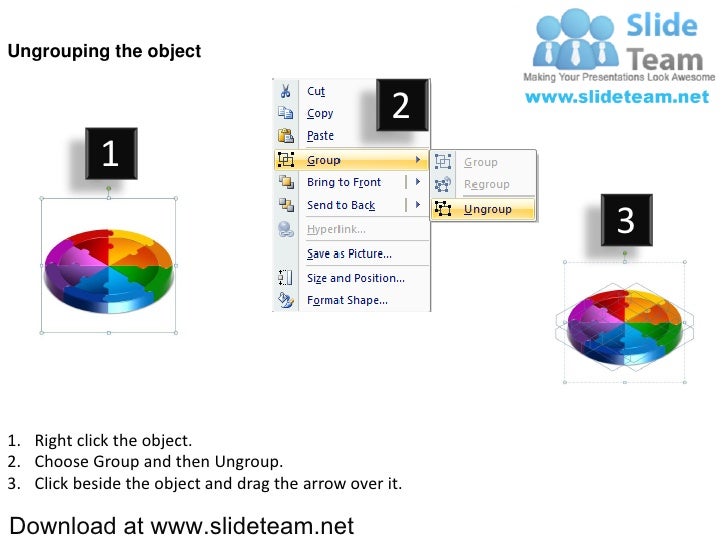 Ungrouping the object

Slide Team
Making Your Presentations Look Awesome
www.slideteam.net

1

2

Cut
Copy
Paste
Group
Bring to Front
Send to Back
Hyperlink...
Save as Picture...
Size and Position...
Format Shape...

Group
Regroup
Ungroup

3

1. Right click the object.
2. Choose Group and then Ungroup.
3. Click beside the object and drag the arrow over it.

Download at www.slideteam.net